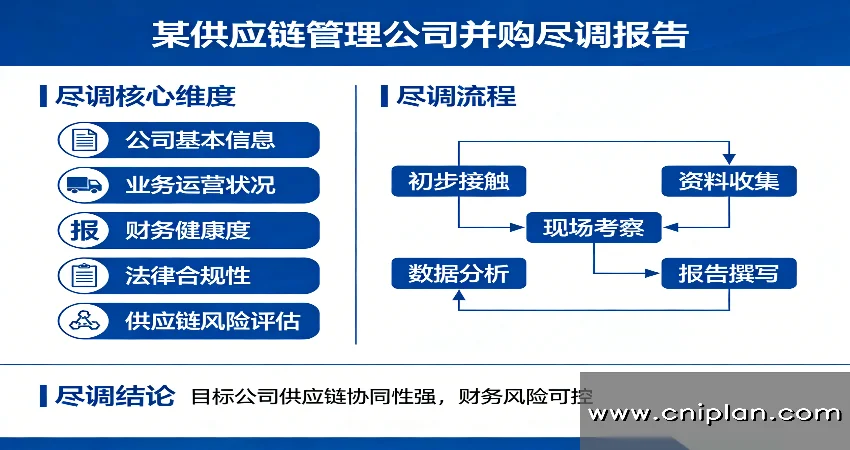 某供应链管理公司并购尽调报告

尽调核心维度

公司基本信息

业务运营状况

报

财务健康度

法律合规性

供应链风险评估

尽调流程

初步接触

资料收集

现场考察

数据分析

报告撰写

尽调结论 目标公司供应链协同性强，财务风险可控

www.cniplan.com